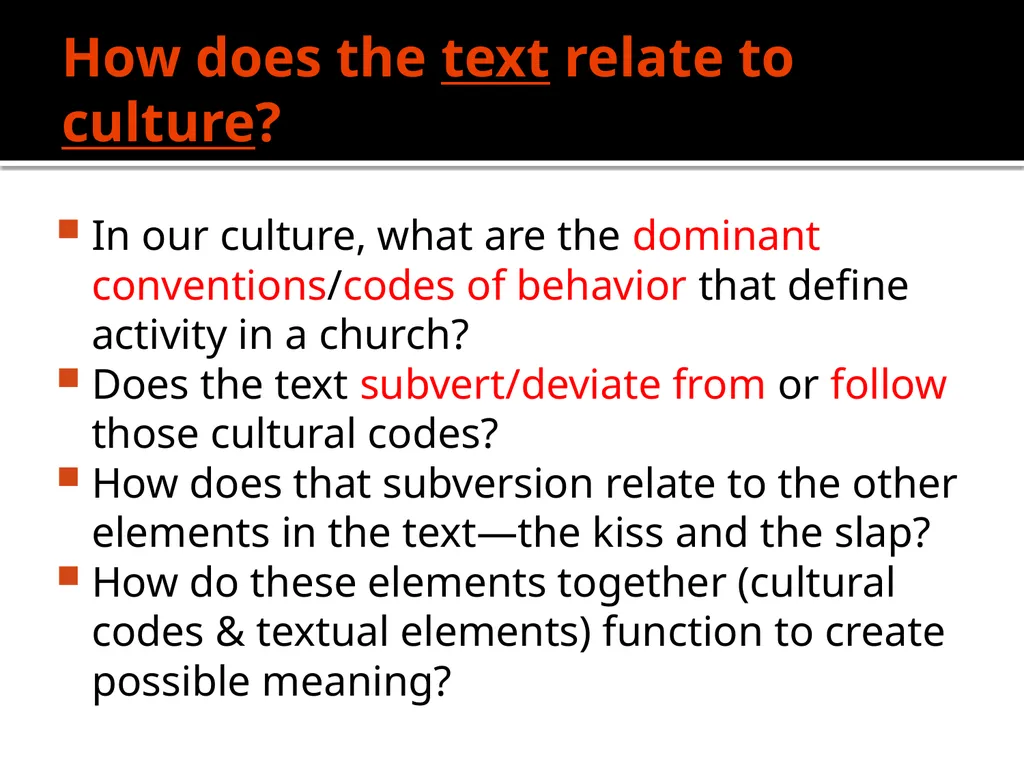 How does the text relate to culture?

In our culture, what are the dominant conventions/codes of behavior that define activity in a church?
Does the text subvert/deviate from or follow those cultural codes?
How does that subversion relate to the other elements in the text—the kiss and the slap?
How do these elements together (cultural codes & textual elements) function to create possible meaning?